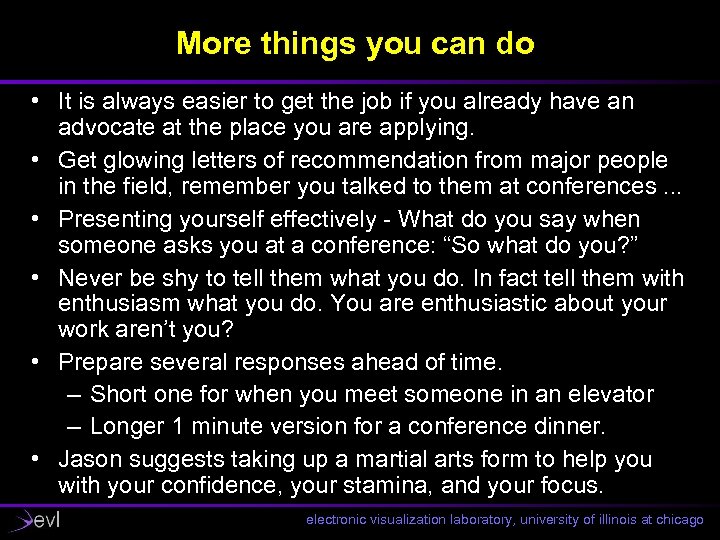 More things you can do

• It is always easier to get the job if you already have an advocate at the place you are applying.
• Get glowing letters of recommendation from major people in the field, remember you talked to them at conferences ...
• Presenting yourself effectively - What do you say when someone asks you at a conference: “So what do you?”
• Never be shy to tell them what you do. In fact tell them with enthusiasm what you do. You are enthusiastic about your work aren’t you?
• Prepare several responses ahead of time.
– Short one for when you meet someone in an elevator
– Longer 1 minute version for a conference dinner.
• Jason suggests taking up a martial arts form to help you with your confidence, your stamina, and your focus.

evl

electronic visualization laboratory, university of illinois at chicago